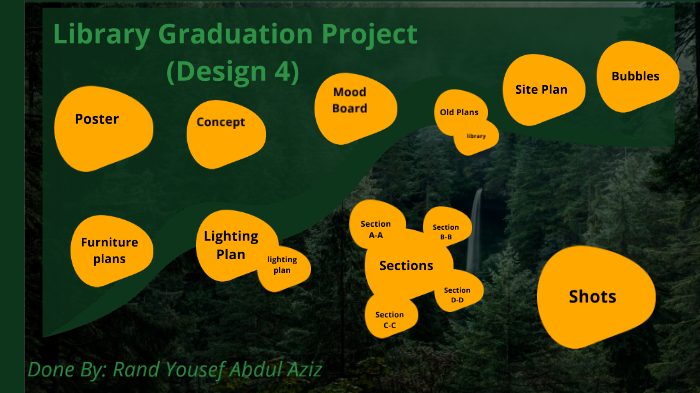 Library Graduation Project
(Design 4)

Poster

Concept

Mood Board

Old Plans

library

Site Plan

Bubbles

Furniture plans

Lighting Plan

lighting plan

Section A-A

Section B-B

Sections

Section D-D

Section C-C

Shots

Done By: Rand Yousef Abdul Aziz